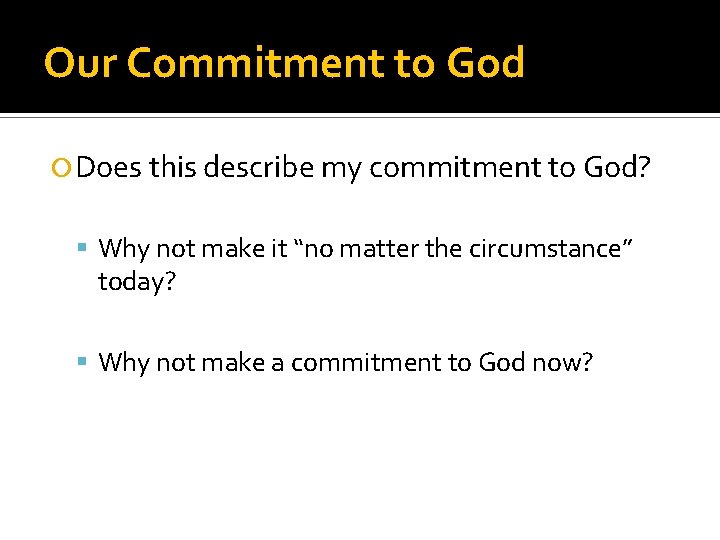 Our Commitment to God

Does this describe my commitment to God?

Why not make it “no matter the circumstance” today?

Why not make a commitment to God now?